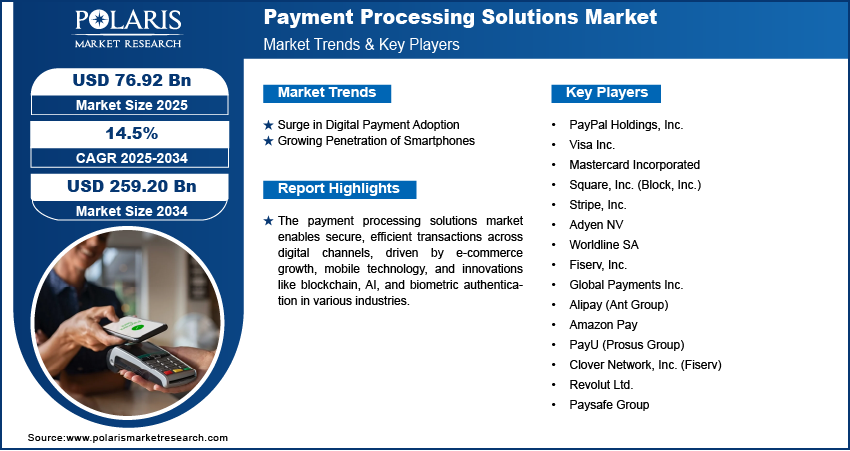 POLARIS
MARKET RESEARCH

Payment Processing Solutions Market
Market Trends & Key Players

USD 76.92 Bn
Market Size 2025

14.5%
CAGR 2025-2034

USD 259.20 Bn
Market Size 2034

Market Trends

★ Surge in Digital Payment Adoption
★ Growing Penetration of Smartphones

Report Highlights

★ The payment processing solutions market enables secure, efficient transactions across digital channels, driven by e-commerce growth, mobile technology, and innovations like blockchain, AI, and biometric authentication in various industries.

Key Players

• PayPal Holdings, Inc.
• Visa Inc.
• Mastercard Incorporated
• Square, Inc. (Block, Inc.)
• Stripe, Inc.
• Adyen NV
• Worldline SA
• Fiserv, Inc.
• Global Payments Inc.
• Alipay (Ant Group)
• Amazon Pay
• PayU (Prosus Group)
• Clover Network, Inc. (Fiserv)
• Revolut Ltd.
• Paysafe Group

Source:www.polarismarketresearch.com